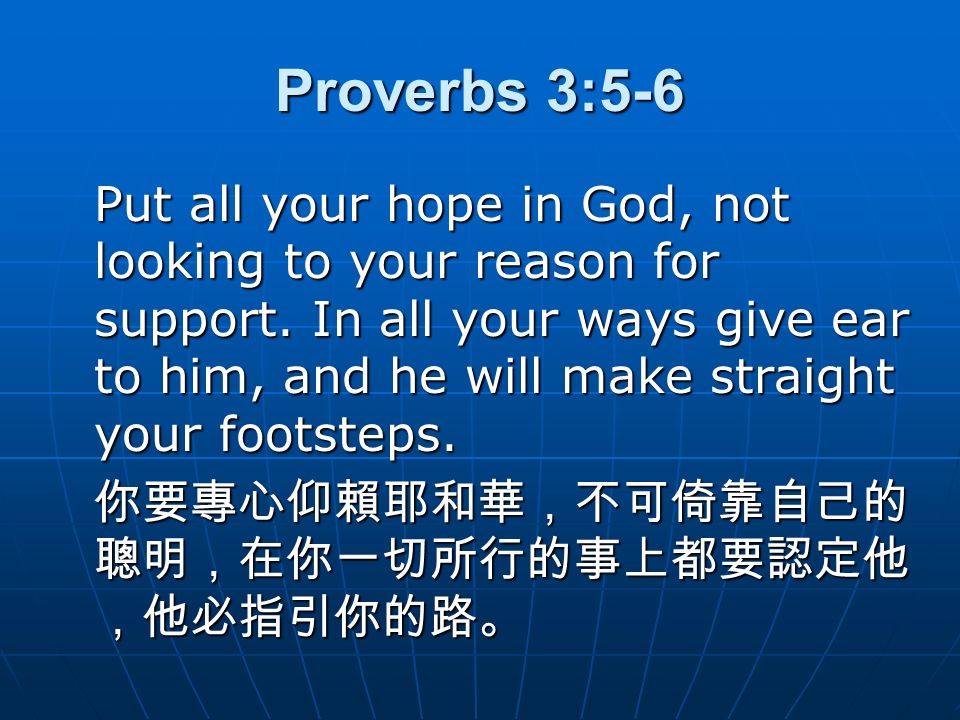 Proverbs 3:5-6

Put all your hope in God, not looking to your reason for support. In all your ways give ear to him, and he will make straight your footsteps.

你要專心仰賴耶和華，不可倚靠自己的聰明，在你一切所行的事上都要認定他，他必指引你的路。